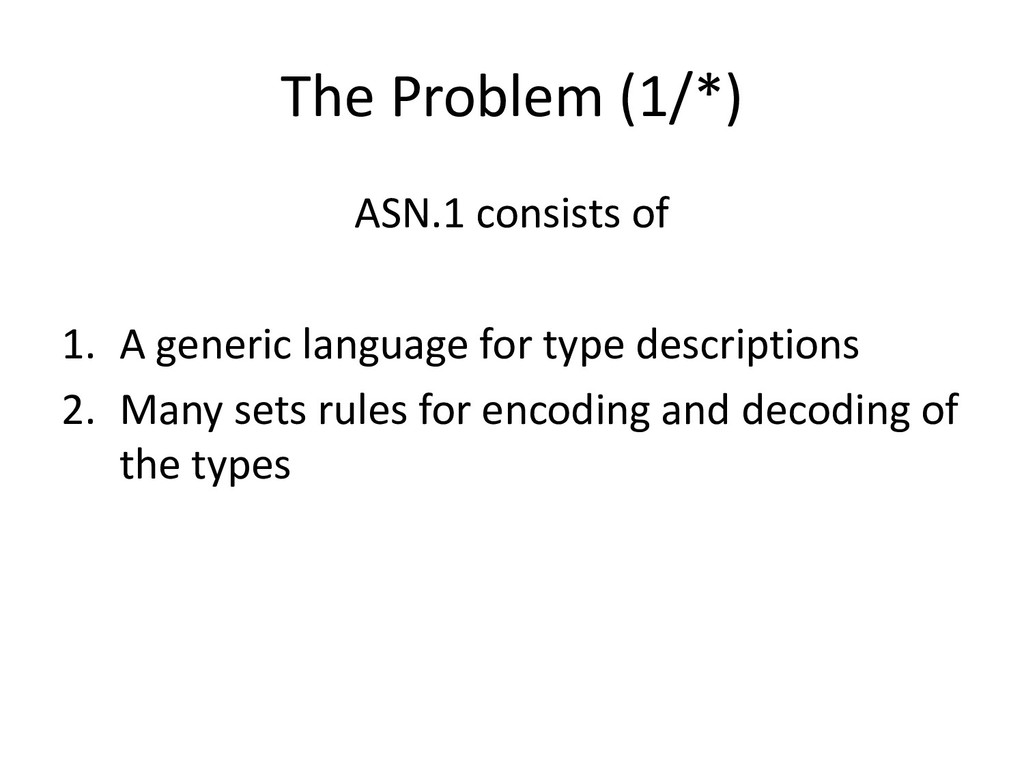 The Problem (1/*)

ASN.1 consists of

1. A generic language for type descriptions
2. Many sets rules for encoding and decoding of the types